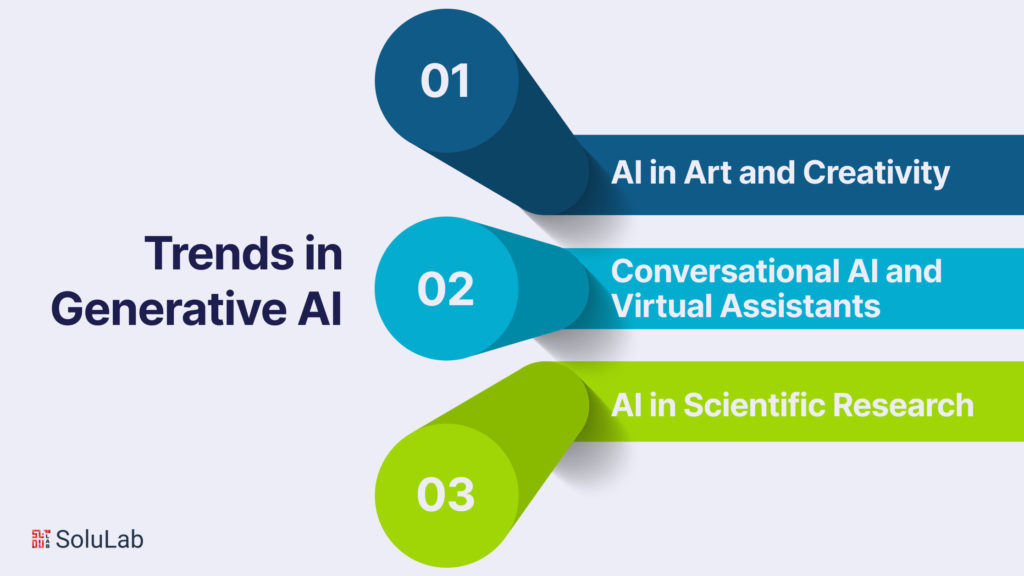 Trends in Generative AI

01

AI in Art and Creativity

02

Conversational AI and Virtual Assistants

03

AI in Scientific Research

SoluLab